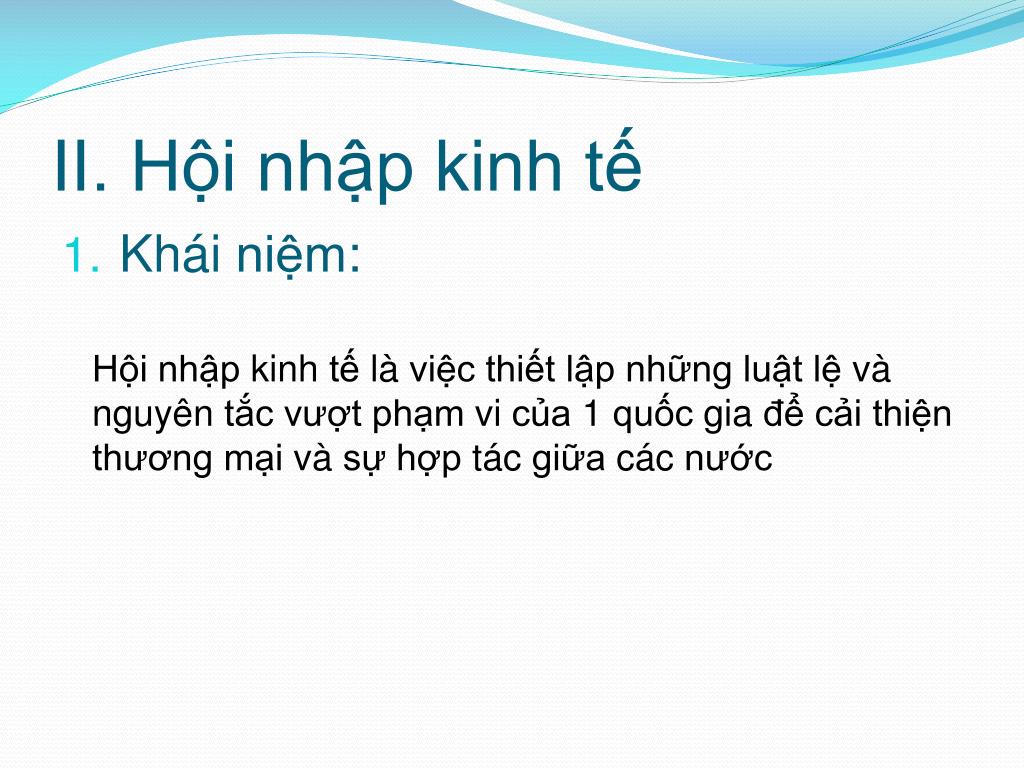 II. Hội nhập kinh tế

1. Khái niệm:

Hội nhập kinh tế là việc thiết lập những luật lệ và nguyên tắc vượt phạm vi của 1 quốc gia để cải thiện thương mại và sự hợp tác giữa các nước